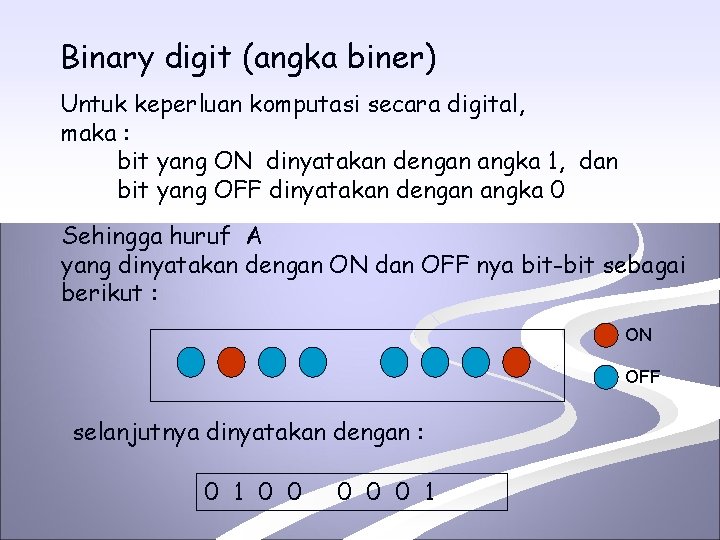 Binary digit (angka biner)

Untuk keperluan komputasi secara digital, maka :
bit yang ON dinyatakan dengan angka 1, dan
bit yang OFF dinyatakan dengan angka 0

Sehingga huruf A
yang dinyatakan dengan ON dan OFF nya bit-bit sebagai berikut :

ON
OFF

selanjutnya dinyatakan dengan :

0 1 0 0 0 0 0 1